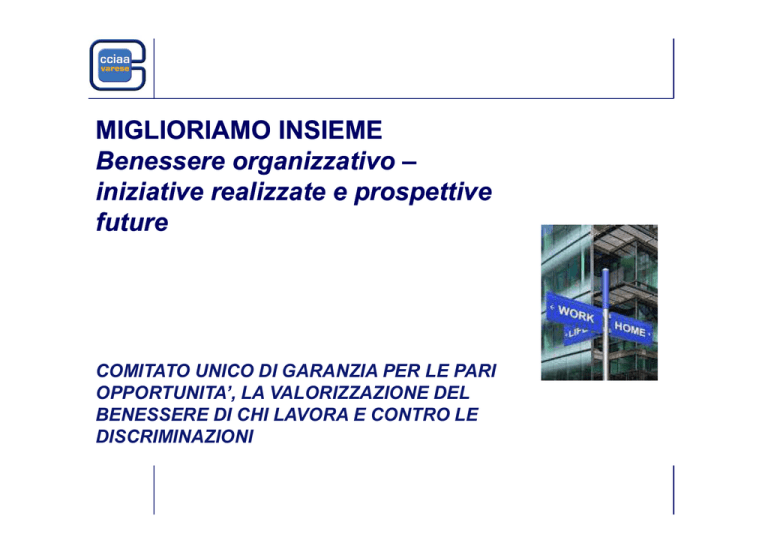 cciaa
varese

MIGLIORIAMO INSIEME
Benessere organizzativo – iniziative realizzate e prospettive future

WORK
LIFE
HOME

COMITATO UNICO DI GARANZIA PER LE PARI OPPORTUNITA', LA VALORIZZAZIONE DEL BENESSERE DI CHI LAVORA E CONTRO LE DISCRIMINAZIONI